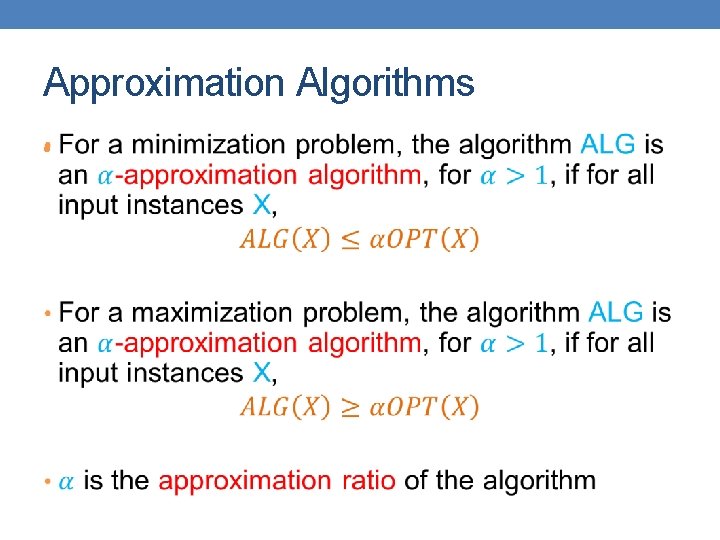 Approximation Algorithms

• For a minimization problem, the algorithm ALG is an $\alpha$-approximation algorithm, for $\alpha > 1$, if for all input instances X,

$ALG(X) \leq \alpha OPT(X)$

• For a maximization problem, the algorithm ALG is an $\alpha$-approximation algorithm, for $\alpha > 1$, if for all input instances X,

$ALG(X) \geq \alpha OPT(X)$

• $\alpha$ is the approximation ratio of the algorithm